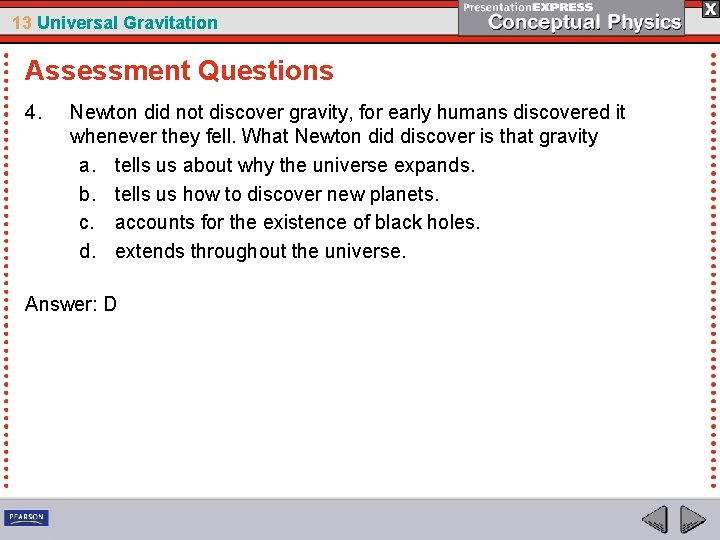 13 Universal Gravitation

PresentationEXPRESS
Conceptual Physics

X

Assessment Questions

4. Newton did not discover gravity, for early humans discovered it whenever they fell. What Newton did discover is that gravity
a. tells us about why the universe expands.
b. tells us how to discover new planets.
c. accounts for the existence of black holes.
d. extends throughout the universe.

Answer: D

PEARSON